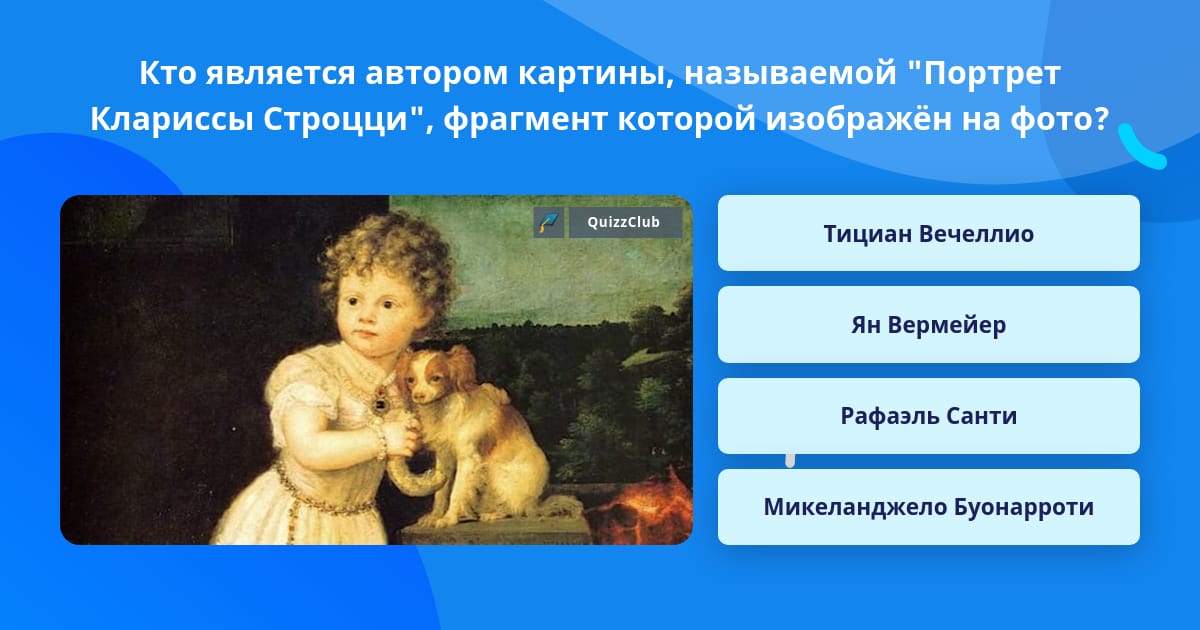 Кто является автором картины, называемой "Портрет Клариссы Строцци", фрагмент которой изображён на фото?

QuizzClub

Тициан Вечеллио

Ян Вермейер

Рафаэль Санти

Микеланджело Буонарроти